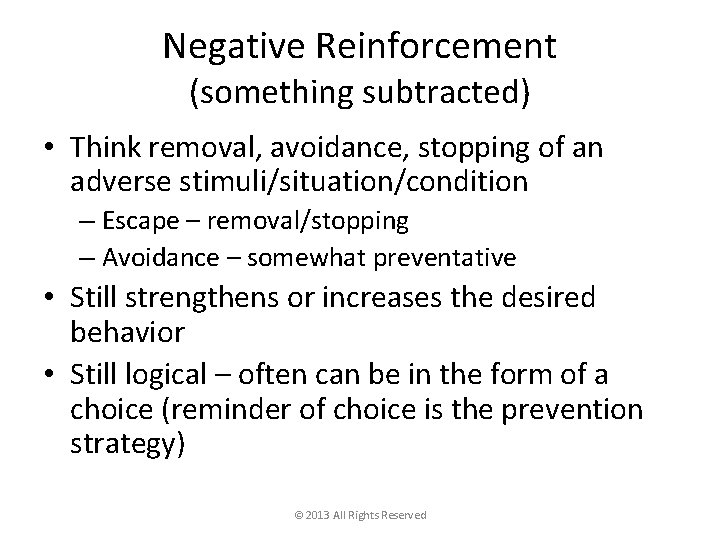 Negative Reinforcement
(something subtracted)

• Think removal, avoidance, stopping of an adverse stimuli/situation/condition
– Escape – removal/stopping
– Avoidance – somewhat preventative
• Still strengthens or increases the desired behavior
• Still logical – often can be in the form of a choice (reminder of choice is the prevention strategy)

© 2013 All Rights Reserved